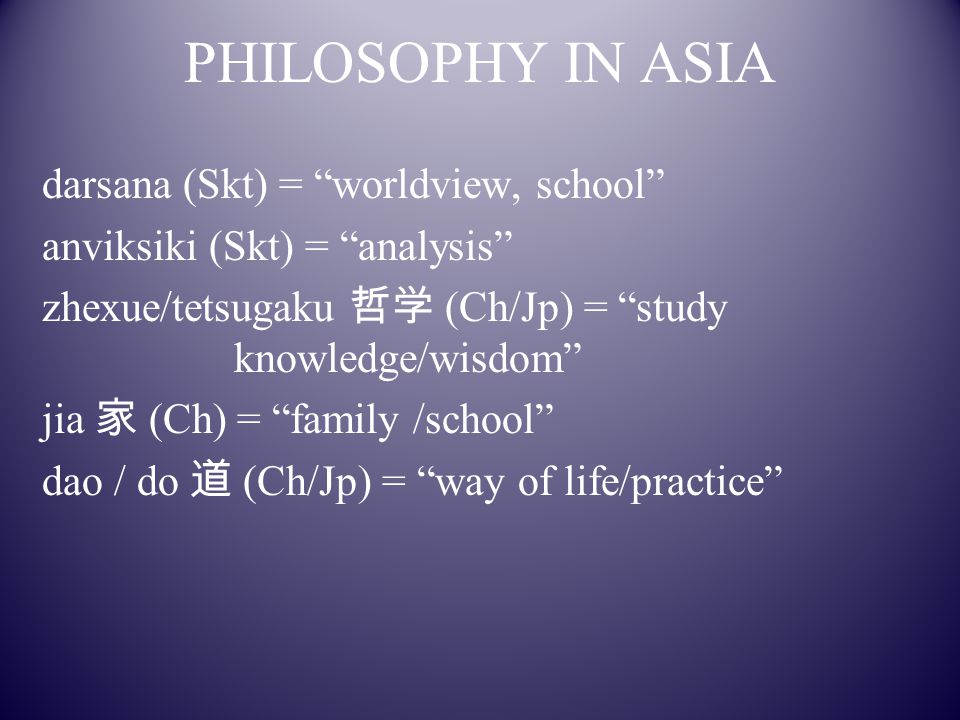 PHILOSOPHY IN ASIA

darsana (Skt) = “worldview, school”

anviksiki (Skt) = “analysis”

zhexue/tetsugaku 哲学 (Ch/Jp) = “study knowledge/wisdom”

jia 家 (Ch) = “family /school”

dao / do 道 (Ch/Jp) = “way of life/practice”